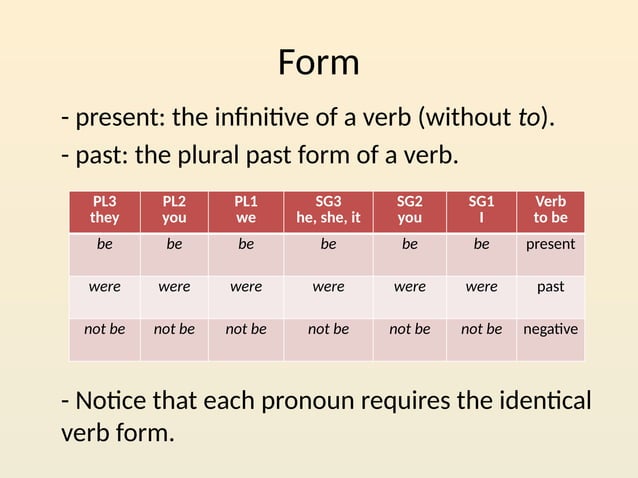 Form

- present: the infinitive of a verb (without to).

- past: the plural past form of a verb.

| PL3 they | PL2 you | PL1 we | SG3 he, she, it | SG2 you | SG1 I | Verb to be |
|---|---|---|---|---|---|---|
| be | be | be | be | be | be | present |
| were | were | were | were | were | were | past |
| not be | not be | not be | not be | not be | not be | negative |

- Notice that each pronoun requires the identical verb form.